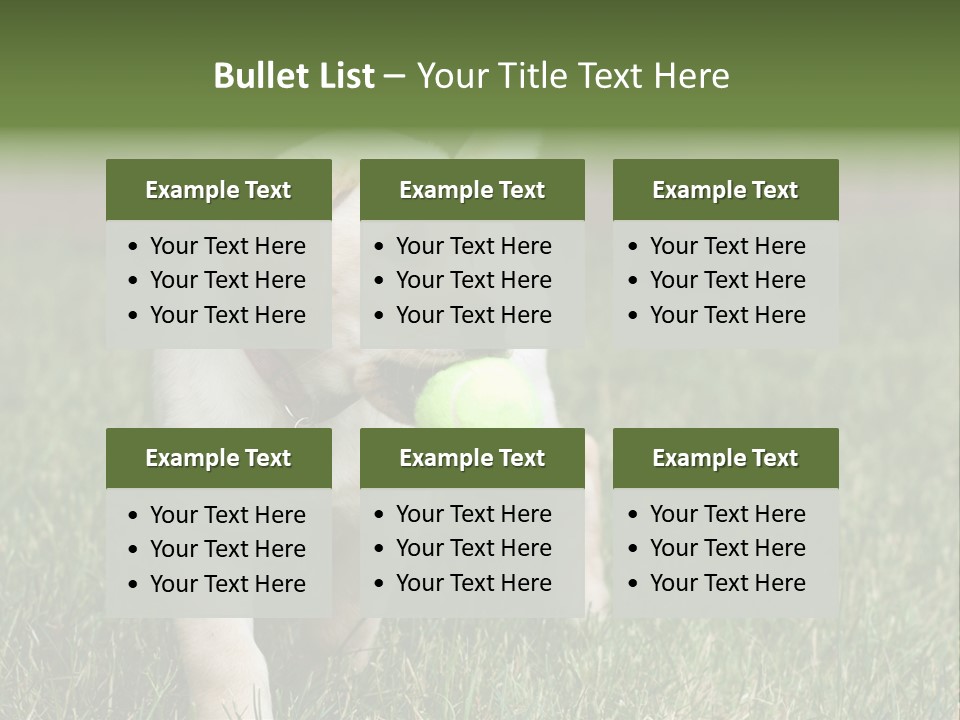 Bullet List – Your Title Text Here

Example Text
• Your Text Here
• Your Text Here
• Your Text Here

Example Text
• Your Text Here
• Your Text Here
• Your Text Here

Example Text
• Your Text Here
• Your Text Here
• Your Text Here

Example Text
• Your Text Here
• Your Text Here
• Your Text Here

Example Text
• Your Text Here
• Your Text Here
• Your Text Here

Example Text
• Your Text Here
• Your Text Here
• Your Text Here